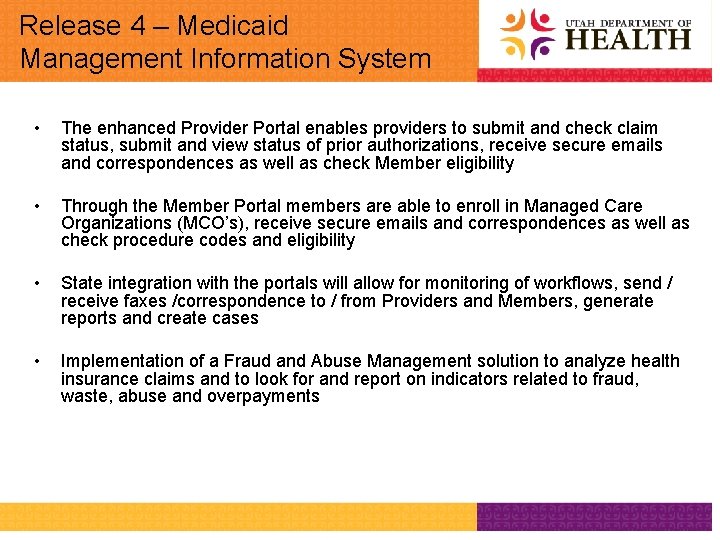 Release 4 – Medicaid Management Information System

UTAH DEPARTMENT OF HEALTH

• The enhanced Provider Portal enables providers to submit and check claim status, submit and view status of prior authorizations, receive secure emails and correspondences as well as check Member eligibility

• Through the Member Portal members are able to enroll in Managed Care Organizations (MCO's), receive secure emails and correspondences as well as check procedure codes and eligibility

• State integration with the portals will allow for monitoring of workflows, send / receive faxes /correspondence to / from Providers and Members, generate reports and create cases

• Implementation of a Fraud and Abuse Management solution to analyze health insurance claims and to look for and report on indicators related to fraud, waste, abuse and overpayments